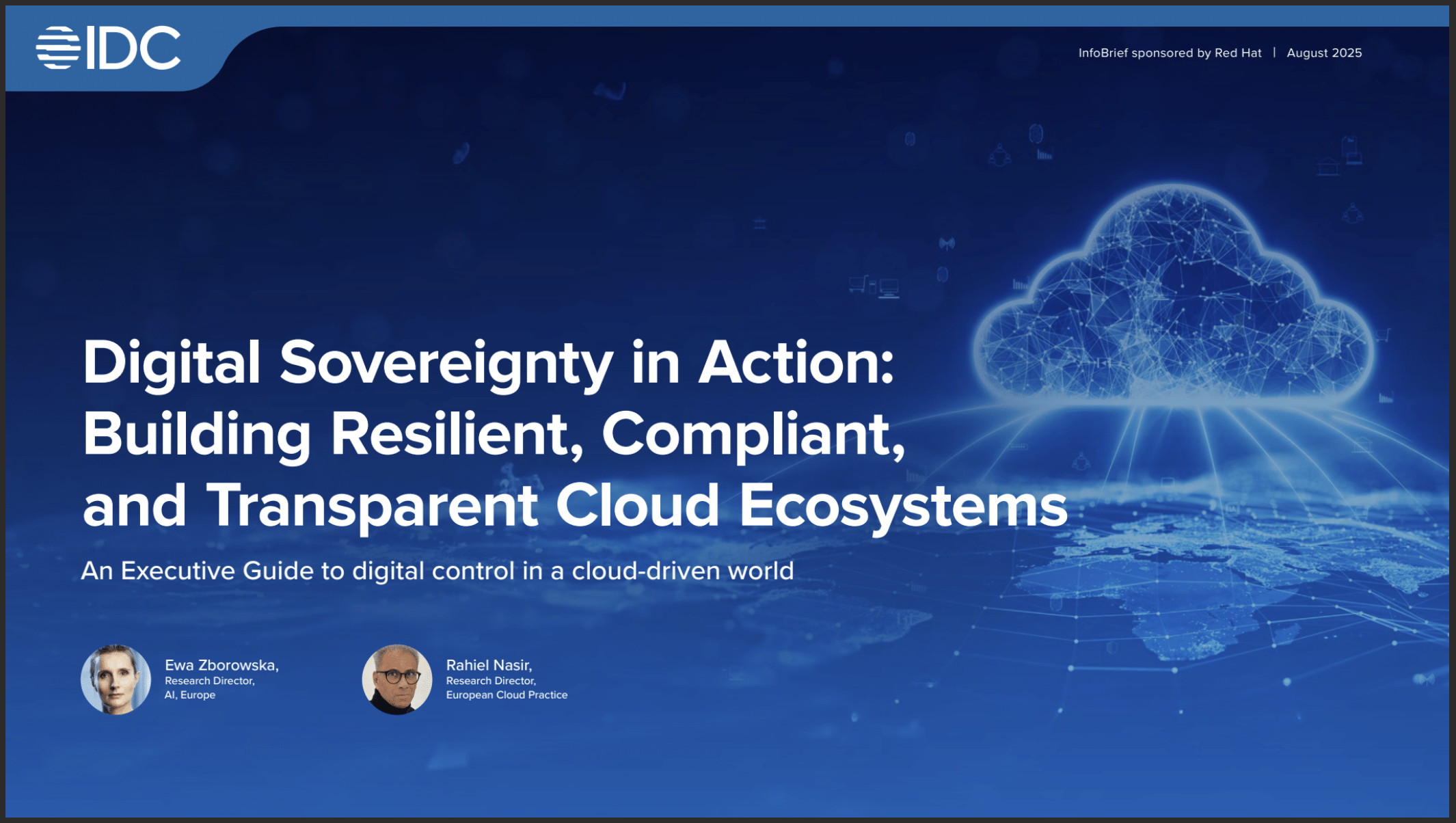 IDC

InfoBrief sponsored by Red Hat | August 2025

Digital Sovereignty in Action: Building Resilient, Compliant, and Transparent Cloud Ecosystems

An Executive Guide to digital control in a cloud-driven world

Ewa Zborowska, Research Director, AI, Europe

Rahiel Nasir, Research Director, European Cloud Practice